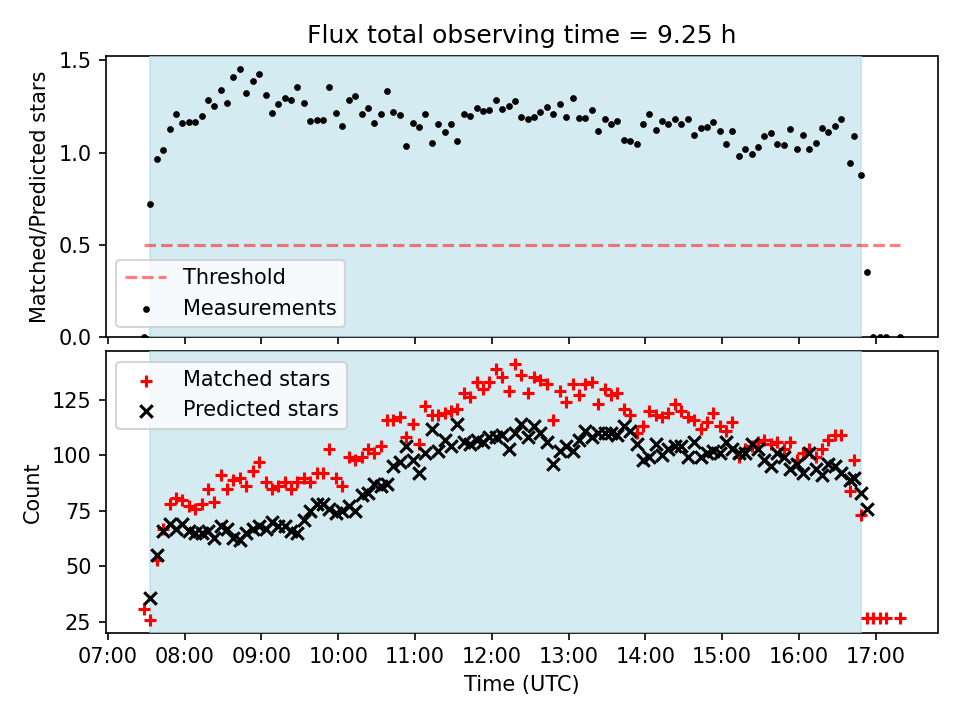 Flux total observing time = 9.25 h

Matched/Predicted stars

1.5
1.0
0.5
0.0

Threshold
Measurements

Matched stars
Predicted stars

Count

125
100
75
50
25

07:00 08:00 09:00 10:00 11:00 12:00 13:00 14:00 15:00 16:00 17:00

Time (UTC)